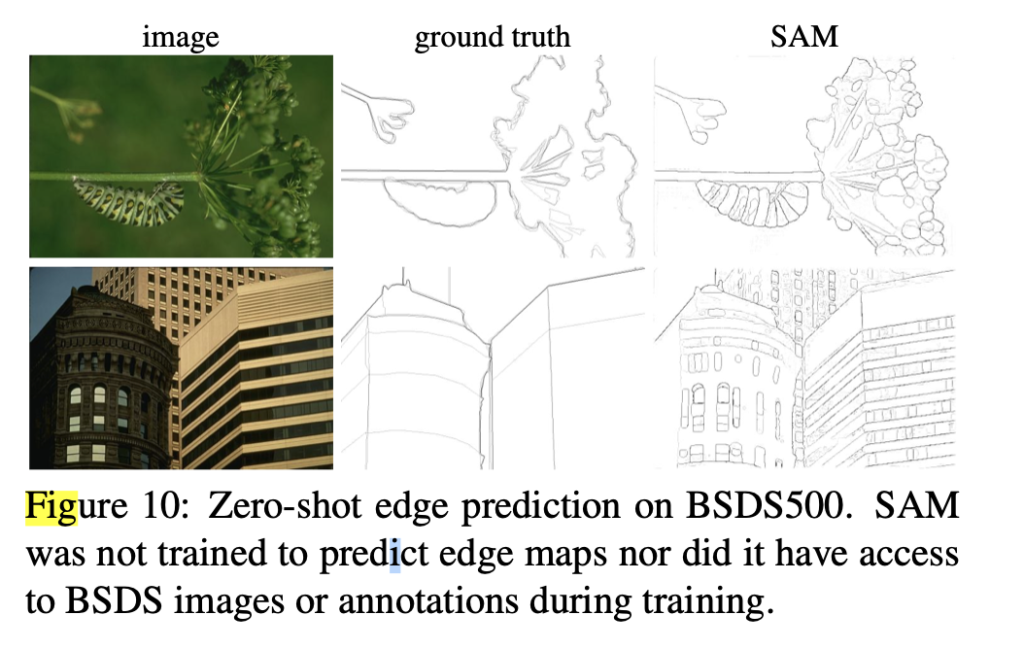 image ground truth SAM

Figure 10: Zero-shot edge prediction on BSDS500. SAM was not trained to predict edge maps nor did it have access to BSDS images or annotations during training.